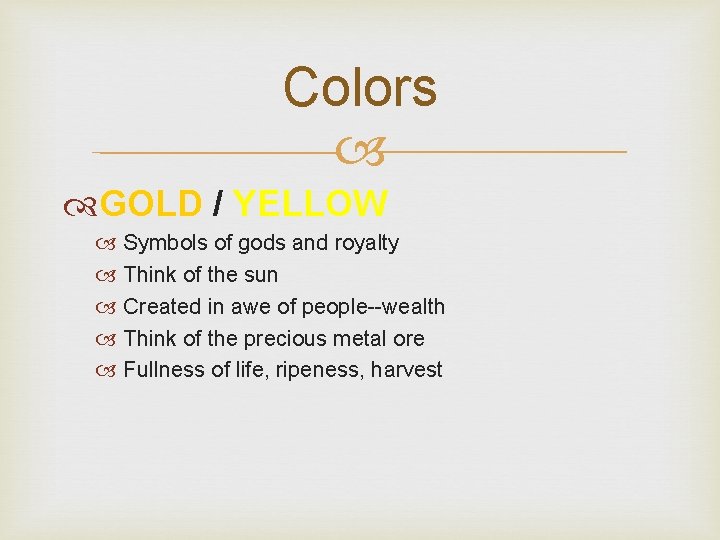 Colors

GOLD / YELLOW

Symbols of gods and royalty
Think of the sun
Created in awe of people--wealth
Think of the precious metal ore
Fullness of life, ripeness, harvest